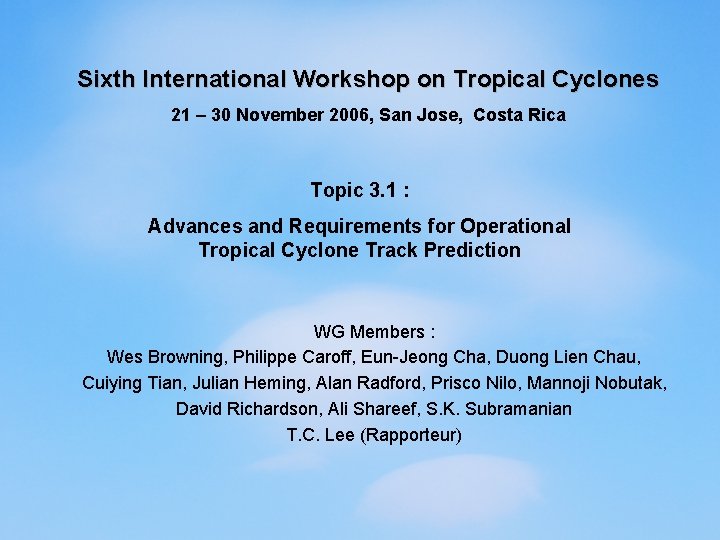 Sixth International Workshop on Tropical Cyclones

21 – 30 November 2006, San Jose, Costa Rica

Topic 3.1 :

Advances and Requirements for Operational Tropical Cyclone Track Prediction

WG Members :
Wes Browning, Philippe Caroff, Eun-Jeong Cha, Duong Lien Chau, Cuiying Tian, Julian Heming, Alan Radford, Prisco Nilo, Mannoji Nobutak, David Richardson, Ali Shareef, S.K. Subramanian
T.C. Lee (Rapporteur)